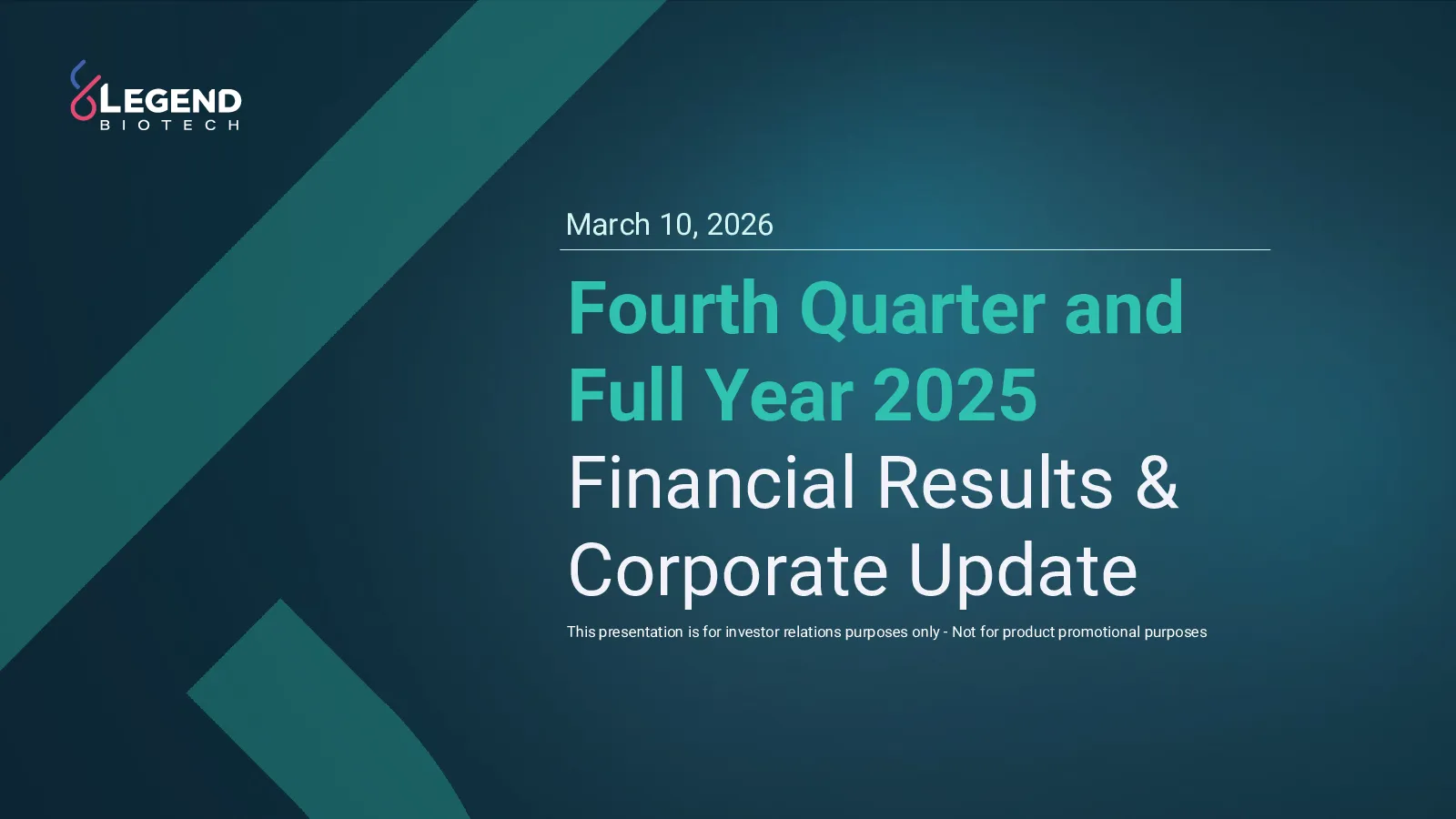 LEGEND
BIOTECH

March 10, 2026

Fourth Quarter and Full Year 2025 Financial Results & Corporate Update

This presentation is for investor relations purposes only - Not for product promotional purposes